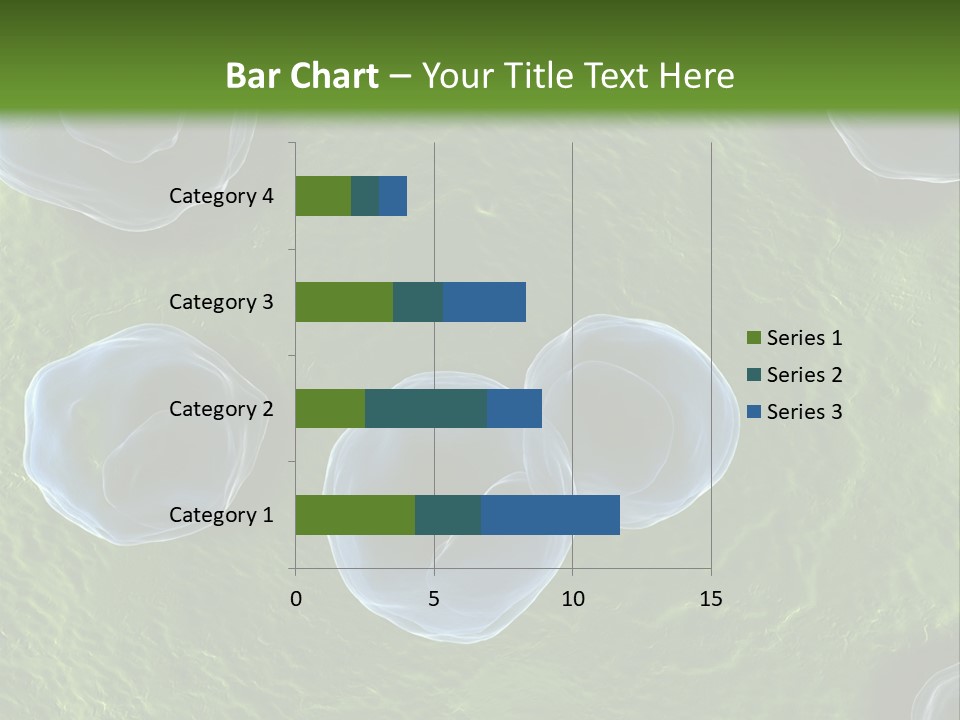 Bar Chart – Your Title Text Here

Category 4
Category 3
Category 2
Category 1

0
5
10
15

Series 1
Series 2
Series 3